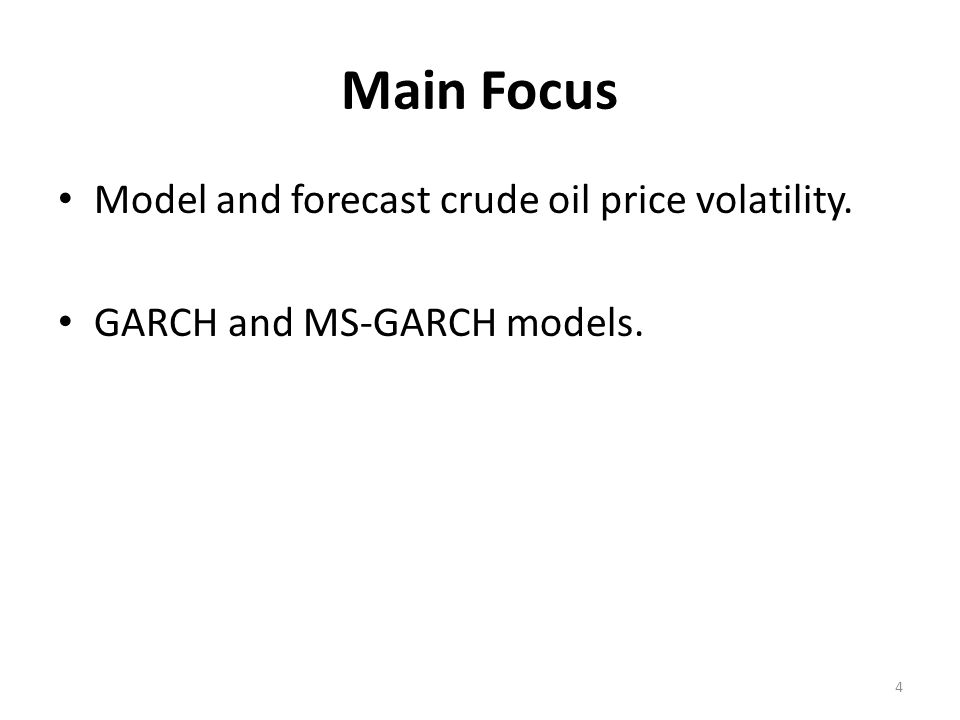 Main Focus

• Model and forecast crude oil price volatility.

• GARCH and MS-GARCH models.

4